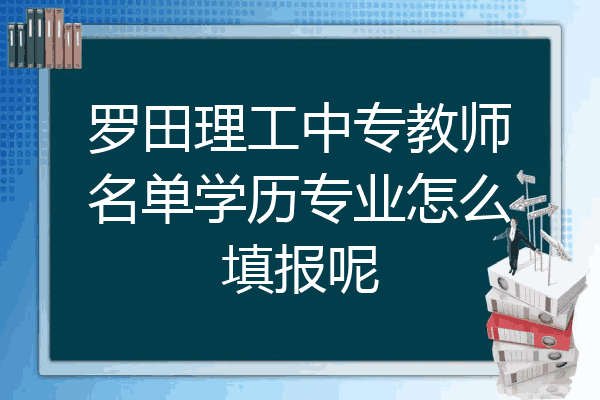 罗田理工中专教师名单学历专业怎么填报呢